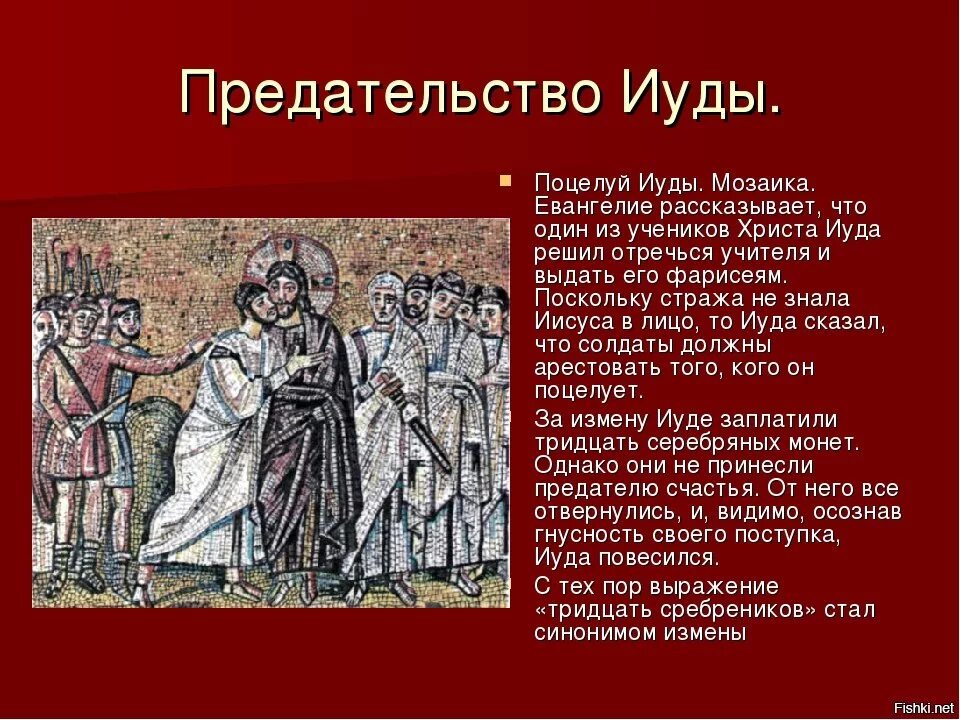 Предательство Иуды.

Поцелуй Иуды. Мозаика. Евангелие рассказывает, что один из учеников Христа Иуда решил отречься учителя и выдать его фарисеям. Поскольку стража не знала Иисуса в лицо, то Иуда сказал, что солдаты должны арестовать того, кого он поцелует.

За измену Иуде заплатили тридцать серебряных монет. Однако они не принесли предателю счастья. От него все отвернулись, и, видимо, осознав гнусность своего поступка, Иуда повесился.

С тех пор выражение «тридцать сребреников» стал синонимом измены

Fishki.net